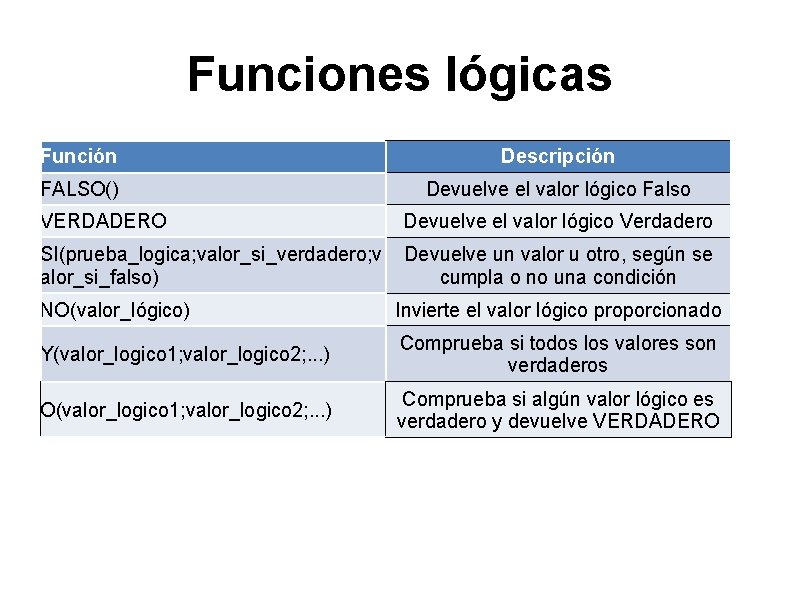 Funciones lógicas

| Función | Descripción |
|---|---|
| FALSO() | Devuelve el valor lógico Falso |
| VERDADERO | Devuelve el valor lógico Verdadero |
| SI(prueba_logica;valor_si_verdadero;valor_si_falso) | Devuelve un valor u otro, según se cumpla o no una condición |
| NO(valor_lógico) | Invierte el valor lógico proporcionado |
| Y(valor_logico1;valor_logico2;...) | Comprueba si todos los valores son verdaderos |
| O(valor_logico1;valor_logico2;...) | Comprueba si algún valor lógico es verdadero y devuelve VERDADERO |